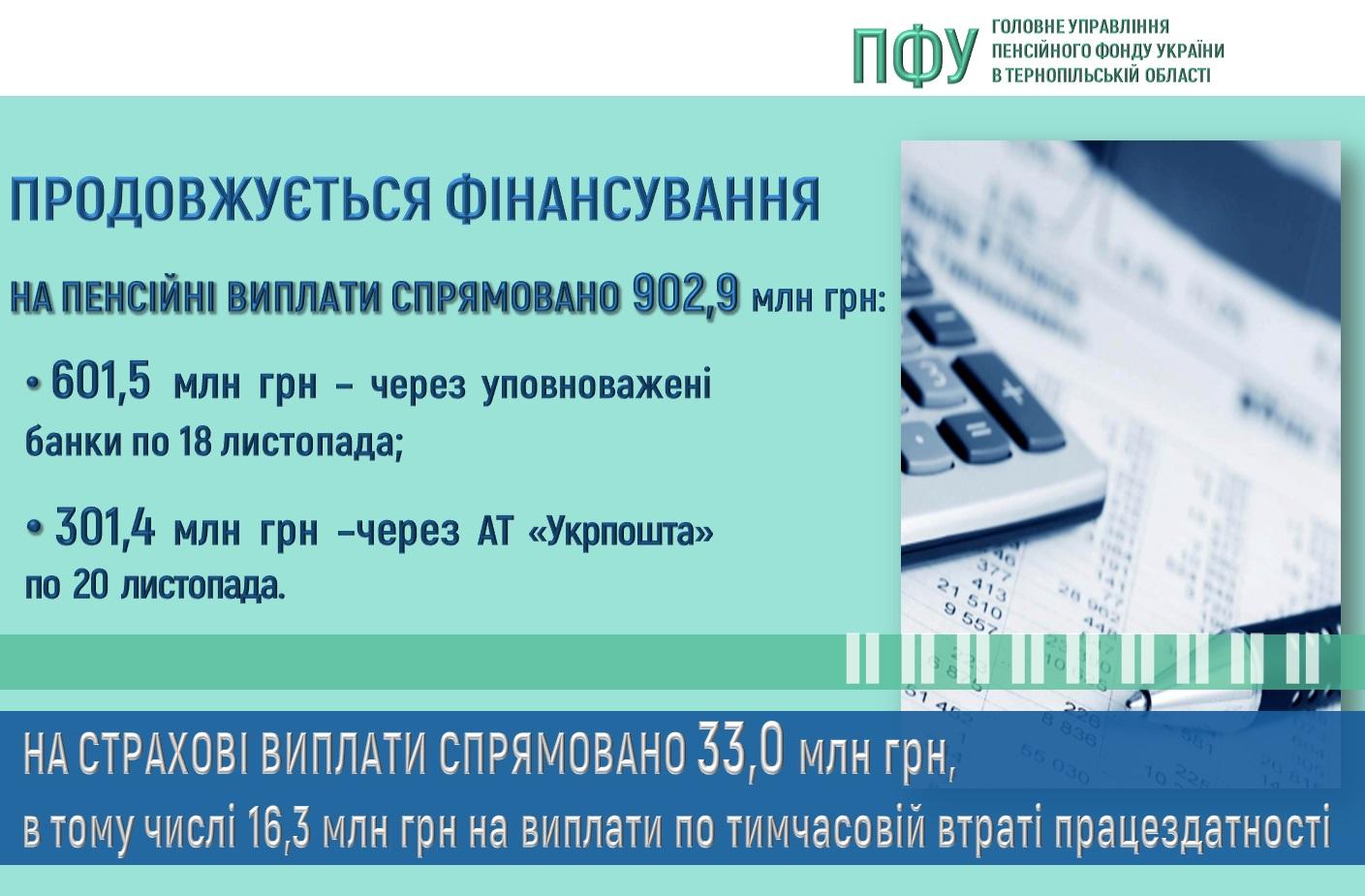 ПФУ ГОЛОВНЕ УПРАВЛІННЯ ПЕНСІЙНОГО ФОНДУ УКРАЇНИ В ТЕРНОПІЛЬСЬКІЙ ОБЛАСТІ

ПРОДОВЖУЄТЬСЯ ФІНАНСУВАННЯ

НА ПЕНСІЙНІ ВИПЛАТИ СПРЯМОВАНО 902,9 млн грн:

• 601,5 млн грн – через уповноважені банки по 18 листопада;

• 301,4 млн грн –через АТ «Укрпошта» по 20 листопада.

НА СТРАХОВІ ВИПЛАТИ СПРЯМОВАНО 33,0 млн грн, в тому числі 16,3 млн грн на виплати по тимчасовій втраті працездатності